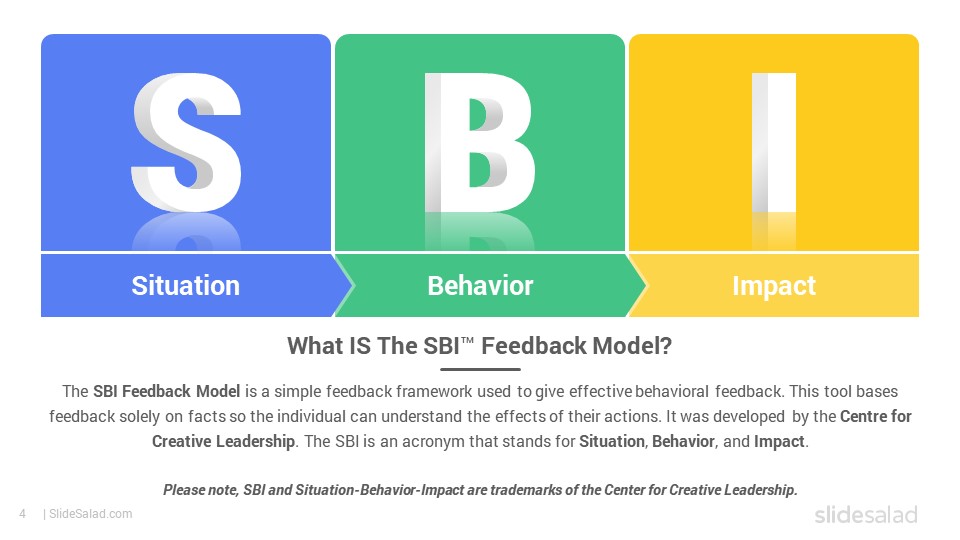 S B I

Situation Behavior Impact

What IS The SBI™ Feedback Model?

The SBI Feedback Model is a simple feedback framework used to give effective behavioral feedback. This tool bases feedback solely on facts so the individual can understand the effects of their actions. It was developed by the Centre for Creative Leadership. The SBI is an acronym that stands for Situation, Behavior, and Impact.

Please note, SBI and Situation-Behavior-Impact are trademarks of the Center for Creative Leadership.

4 | SlideSalad.com

slidesalad